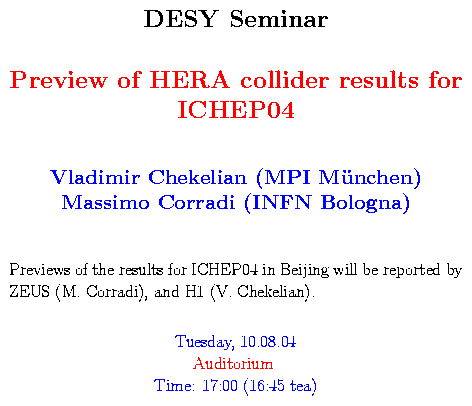 DESY Seminar

Preview of HERA collider results for ICHEP04

Vladimir Chekelian (MPI München)
Massimo Corradi (INFN Bologna)

Previews of the results for ICHEP04 in Beijing will be reported by ZEUS (M. Corradi), and H1 (V. Chekelian).

Tuesday, 10.08.04
Auditorium
Time: 17:00 (16:45 tea)